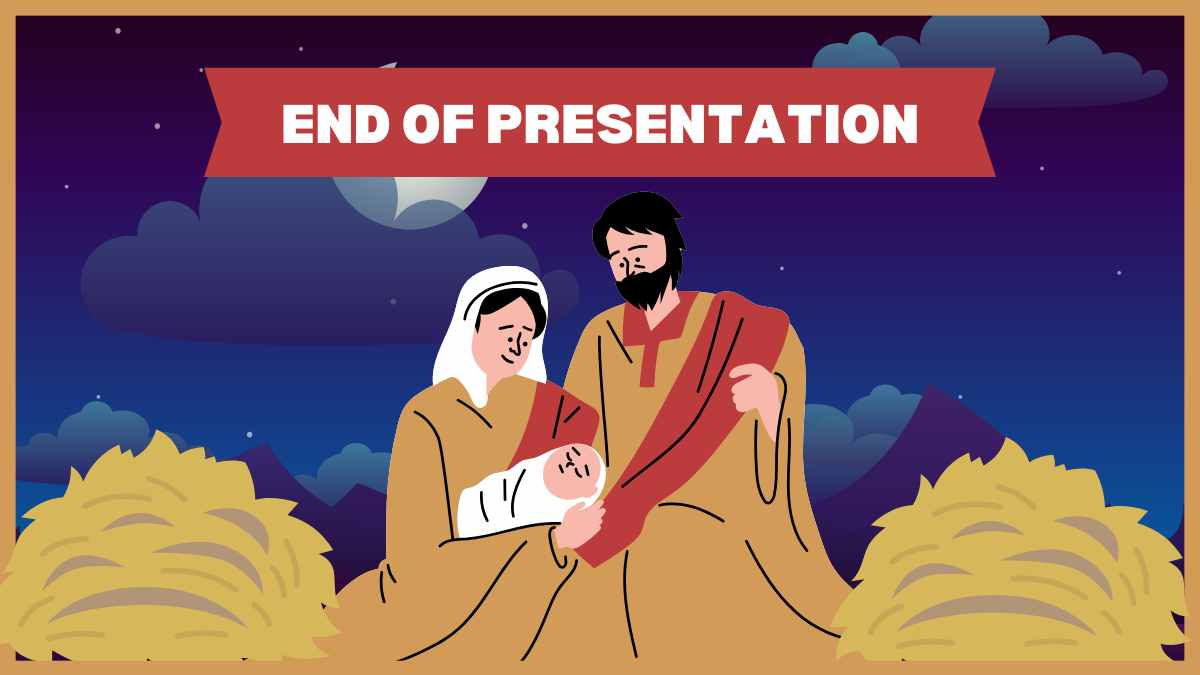 END OF PRESENTATION